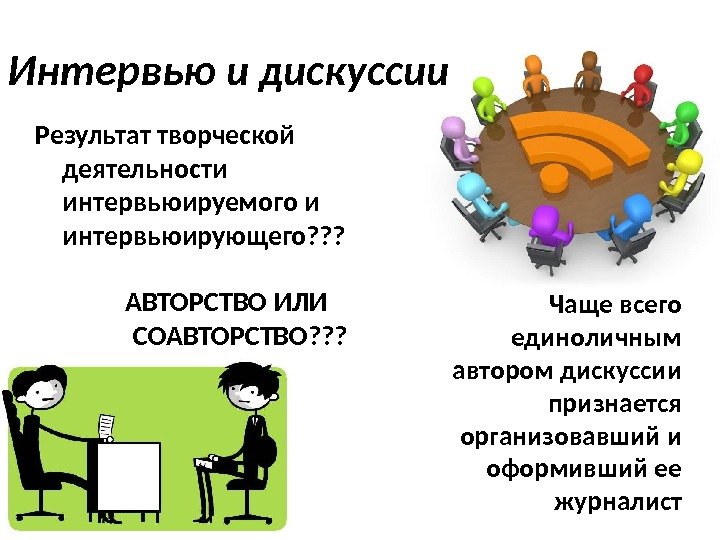 Интервью и дискуссии

Результат творческой деятельности интервьюируемого и интервьюирующего???

АВТОРСТВО ИЛИ СОАВТОРСТВО???

Чаще всего единоличным автором дискуссии признается организовавший и оформивший ее журналист